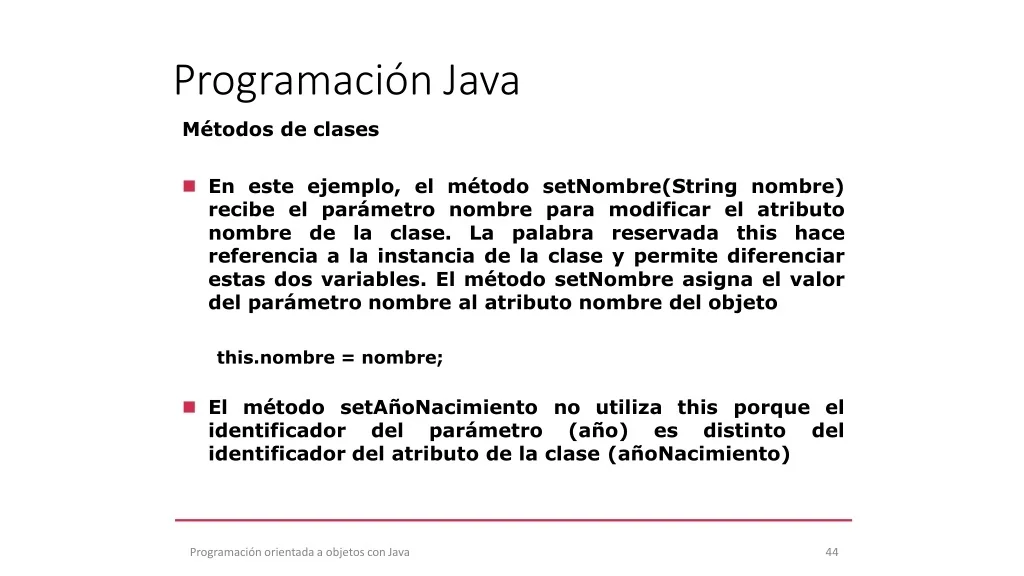 Programación Java

Métodos de clases

En este ejemplo, el método setNombre(String nombre) recibe el parámetro nombre para modificar el atributo nombre de la clase. La palabra reservada this hace referencia a la instancia de la clase y permite diferenciar estas dos variables. El método setNombre asigna el valor del parámetro nombre al atributo nombre del objeto

this.nombre = nombre;

El método setAñoNacimiento no utiliza this porque el identificador del parámetro (año) es distinto del identificador del atributo de la clase (añoNacimiento)

Programación orientada a objetos con Java

44